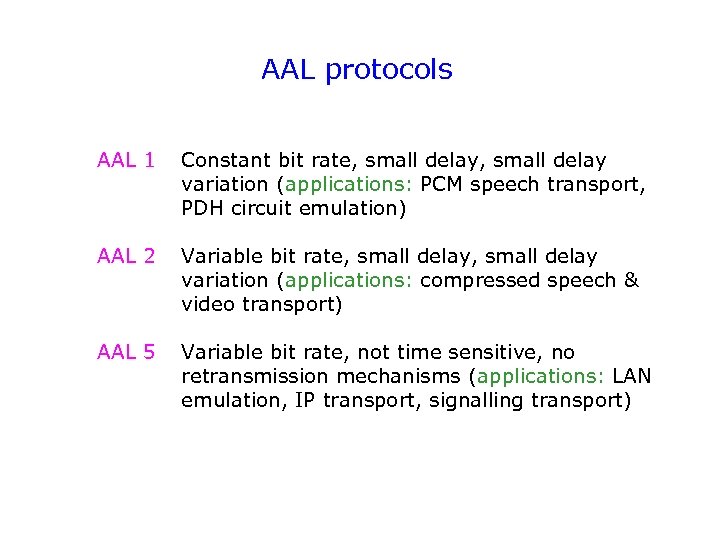 AAL protocols

AAL 1 Constant bit rate, small delay, small delay variation (applications: PCM speech transport, PDH circuit emulation)

AAL 2 Variable bit rate, small delay, small delay variation (applications: compressed speech & video transport)

AAL 5 Variable bit rate, not time sensitive, no retransmission mechanisms (applications: LAN emulation, IP transport, signalling transport)